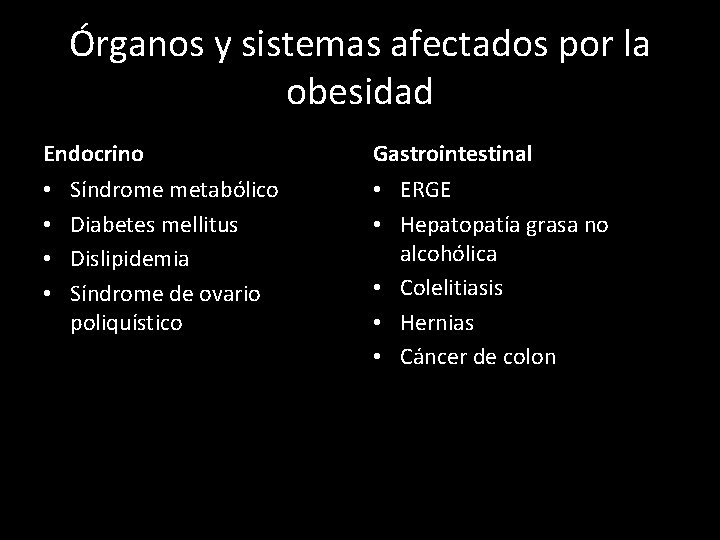 Órganos y sistemas afectados por la obesidad

Endocrino
• Síndrome metabólico
• Diabetes mellitus
• Dislipidemia
• Síndrome de ovario poliquístico

Gastrointestinal
• ERGE
• Hepatopatía grasa no alcohólica
• Colelitiasis
• Hernias
• Cáncer de colon